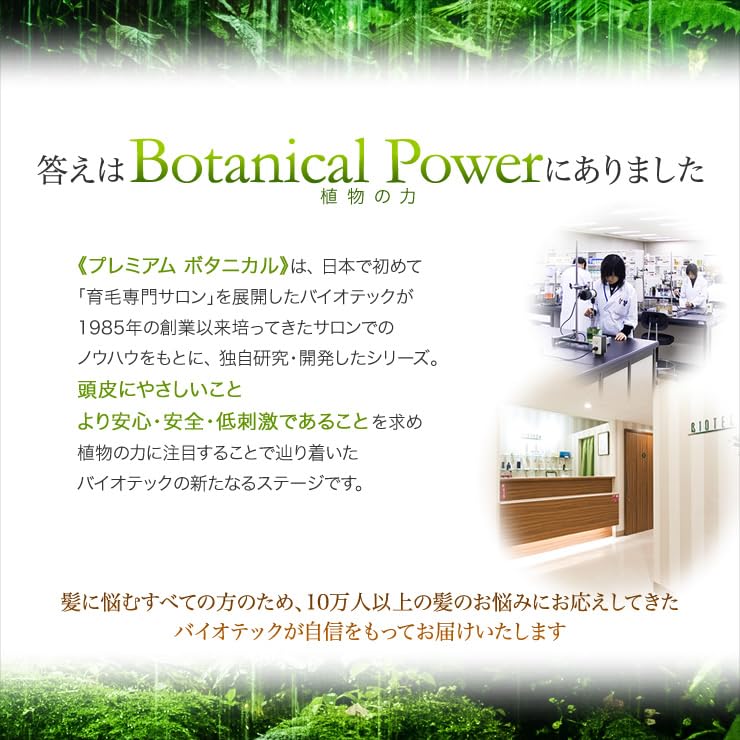 答えはBotanical Powerにありました
植物の力

《プレミアム ボタニカル》は、日本で初めて「育毛専門サロン」を展開したバイオテックが1985年の創業以来培ってきたサロンでのノウハウをもとに、独自研究・開発したシリーズ。
頭皮にやさしいこと
より安心・安全・低刺激であることを求め植物の力に注目することで辿り着いたバイオテックの新たなるステージです。

BIOTE

髪に悩むすべての方のため、10万人以上の髪のお悩みにお応えしてきたバイオテックが自信をもってお届けいたします